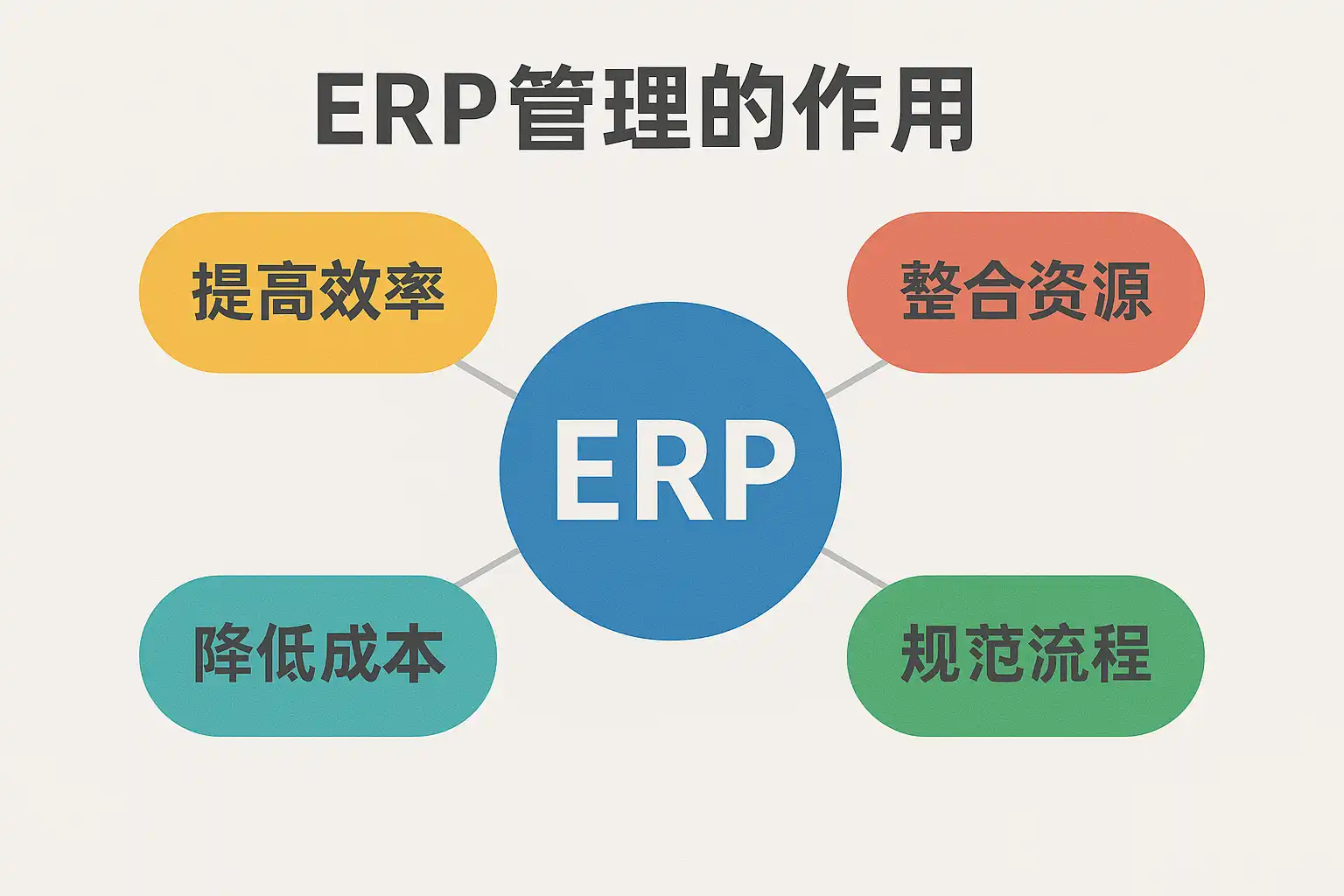 ERP管理的作用

提高效率

整合资源

ERP

降低成本

规范流程